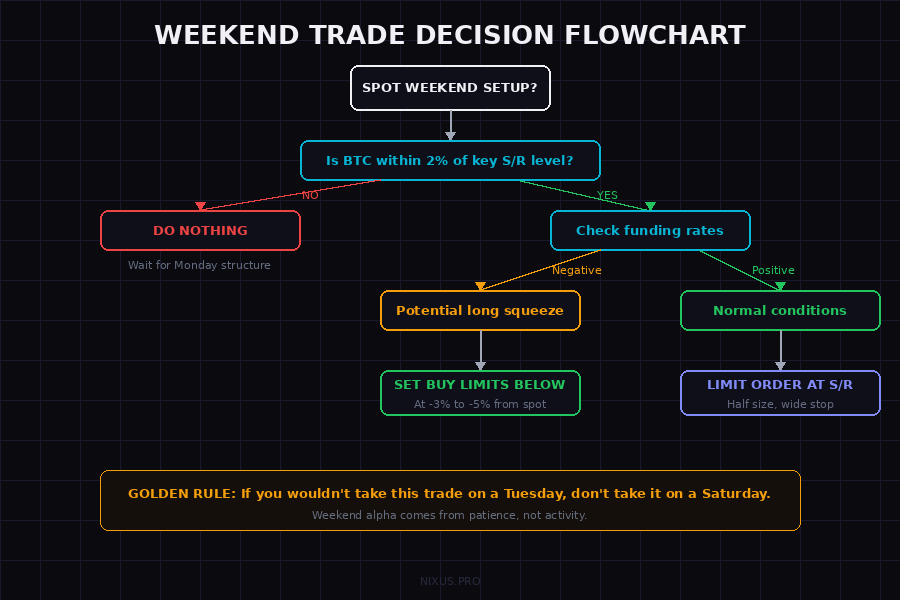 WEEKEND TRADE DECISION FLOWCHART

SPOT WEEKEND SETUP?

Is BTC within 2% of key S/R level?

NO

YES

DO NOTHING

Wait for Monday structure

Check funding rates

Negative

Positive

Potential long squeeze

Normal conditions

SET BUY LIMITS BELOW

At -3% to -5% from spot

LIMIT ORDER AT S/R

Half size, wide stop

GOLDEN RULE: If you wouldn't take this trade on a Tuesday, don't take it on a Saturday.

Weekend alpha comes from patience, not activity.

NIXUS.PRO